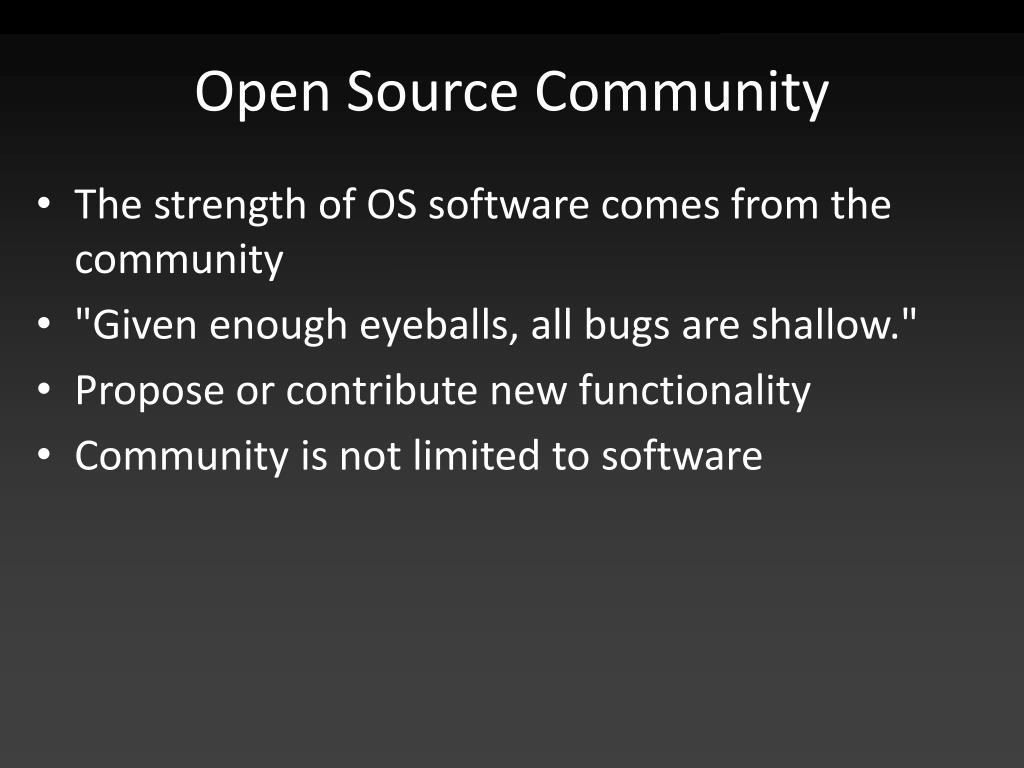 Open Source Community

• The strength of OS software comes from the community
• "Given enough eyeballs, all bugs are shallow."
• Propose or contribute new functionality
• Community is not limited to software